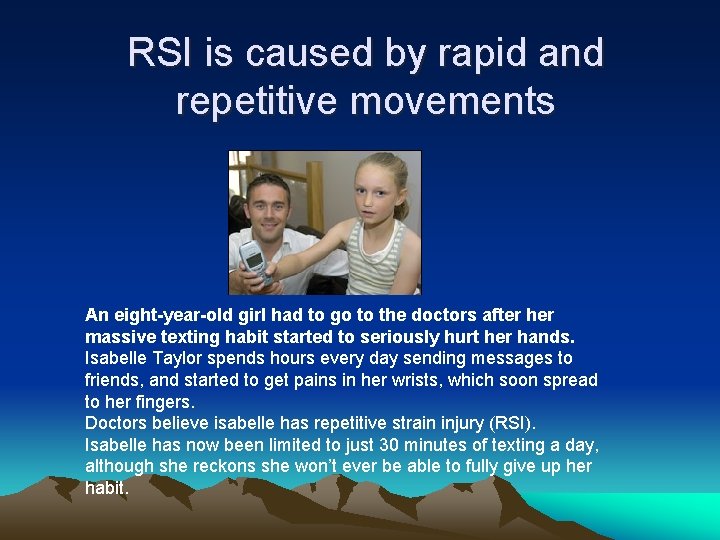 RSI is caused by rapid and repetitive movements

An eight-year-old girl had to go to the doctors after her massive texting habit started to seriously hurt her hands.
Isabelle Taylor spends hours every day sending messages to friends, and started to get pains in her wrists, which soon spread to her fingers.
Doctors believe isabelle has repetitive strain injury (RSI).
Isabelle has now been limited to just 30 minutes of texting a day, although she reckons she won't ever be able to fully give up her habit.